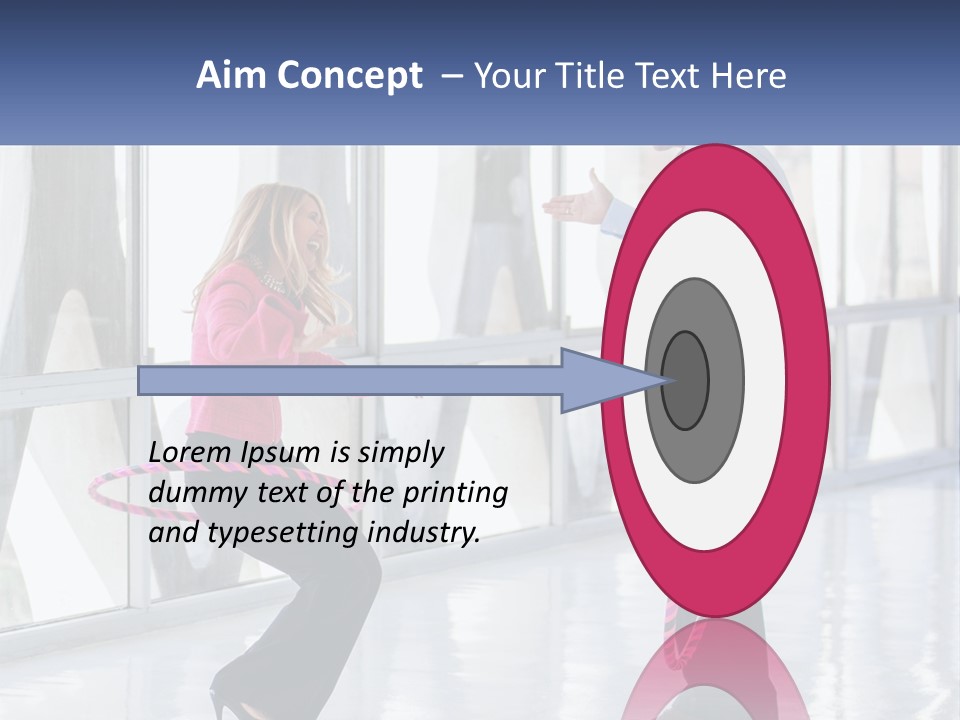 Aim Concept – Your Title Text Here

Lorem Ipsum is simply dummy text of the printing and typesetting industry.